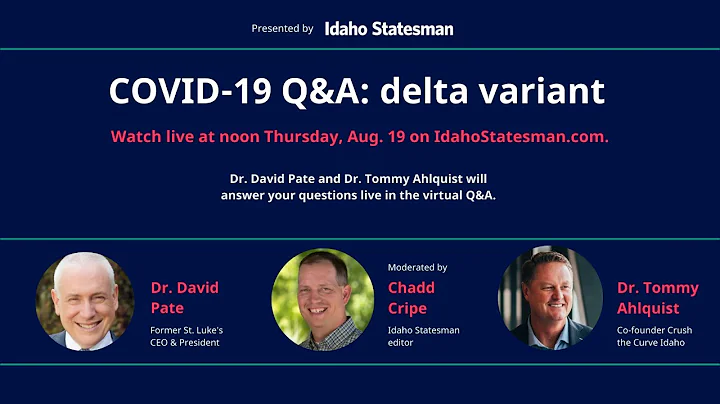 Presented by Idaho Statesman

COVID-19 Q&A: delta variant

Watch live at noon Thursday, Aug. 19 on IdahoStatesman.com.

Dr. David Pate and Dr. Tommy Ahlquist will answer your questions live in the virtual Q&A.

Dr. David Pate
Former St. Luke's CEO & President

Moderated by
Chadd Cripe
Idaho Statesman editor

Dr. Tommy Ahlquist
Co-founder Crush the Curve Idaho